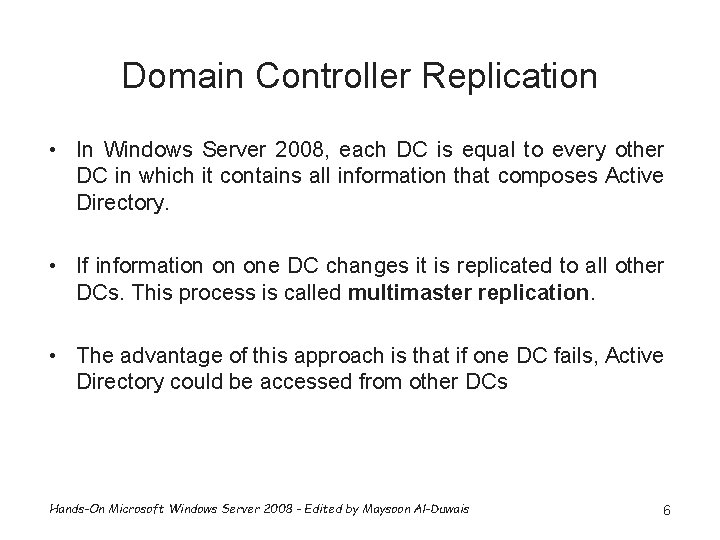 Domain Controller Replication

• In Windows Server 2008, each DC is equal to every other DC in which it contains all information that composes Active Directory.

• If information on one DC changes it is replicated to all other DCs. This process is called **multimaster replication**.

• The advantage of this approach is that if one DC fails, Active Directory could be accessed from other DCs

Hands-On Microsoft Windows Server 2008 - Edited by Maysoon Al-Duwais

6